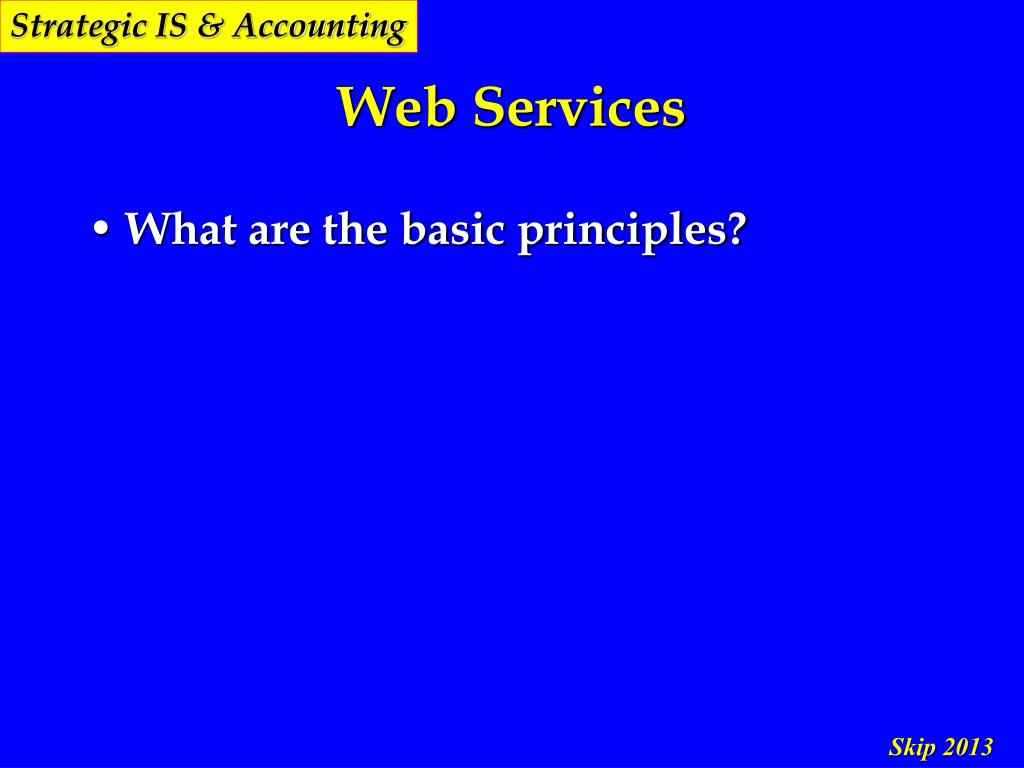 Strategic IS & Accounting

Web Services

• What are the basic principles?

Skip 2013